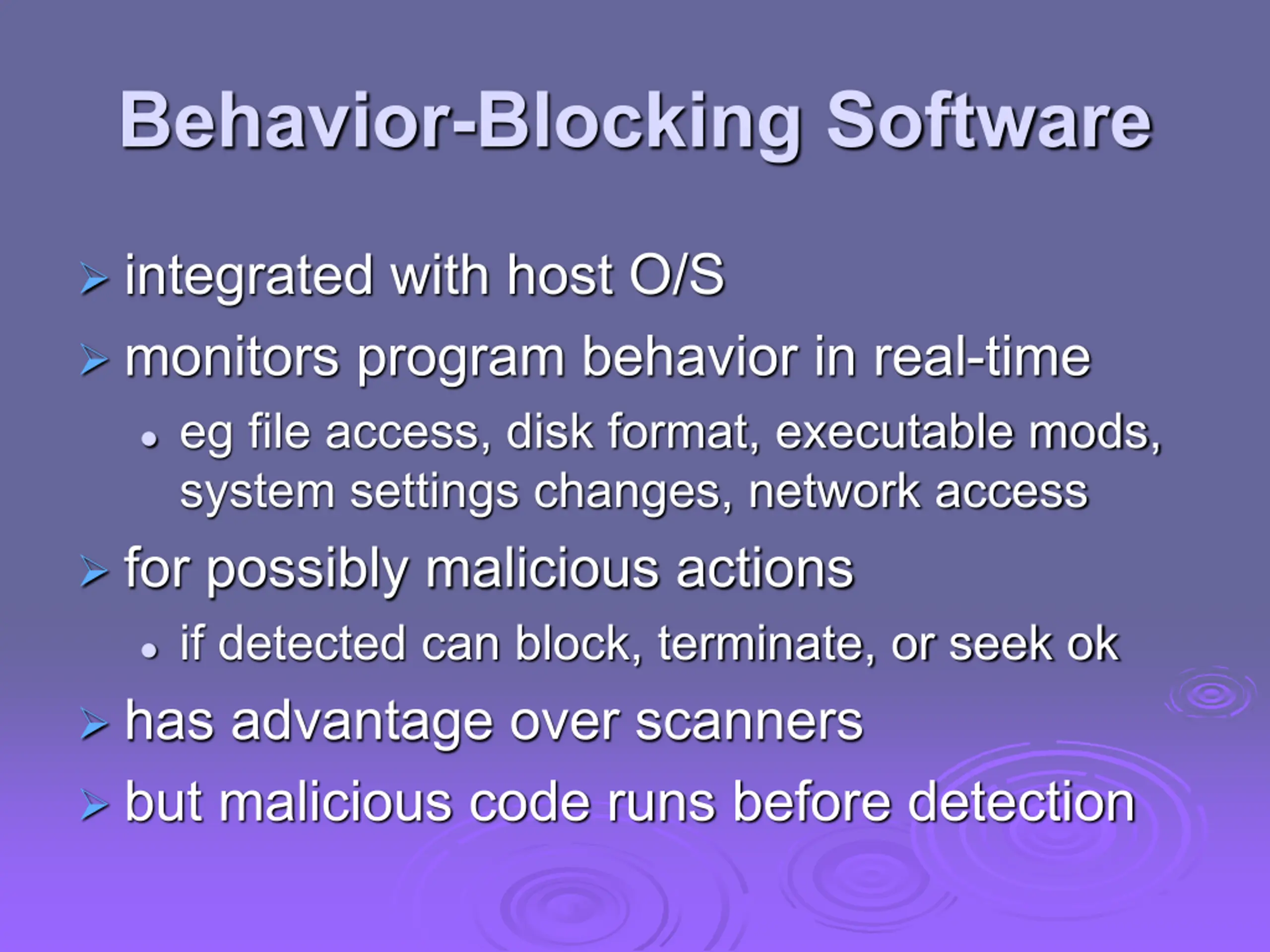 Behavior-Blocking Software

➢ integrated with host O/S

➢ monitors program behavior in real-time

• eg file access, disk format, executable mods, system settings changes, network access

➢ for possibly malicious actions

• if detected can block, terminate, or seek ok

➢ has advantage over scanners

➢ but malicious code runs before detection